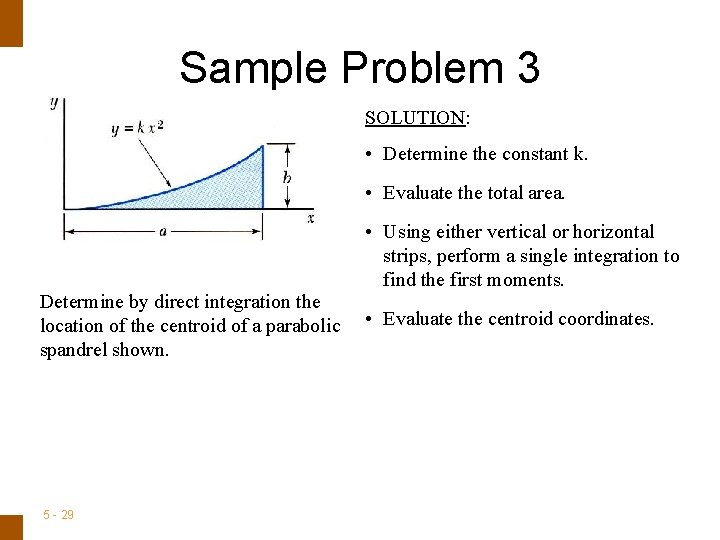 Sample Problem 3

$y$

$y = k x^2$

$b$

$x$

$a$

Determine by direct integration the location of the centroid of a parabolic spandrel shown.

SOLUTION:

• Determine the constant k.

• Evaluate the total area.

• Using either vertical or horizontal strips, perform a single integration to find the first moments.

• Evaluate the centroid coordinates.

5 - 29